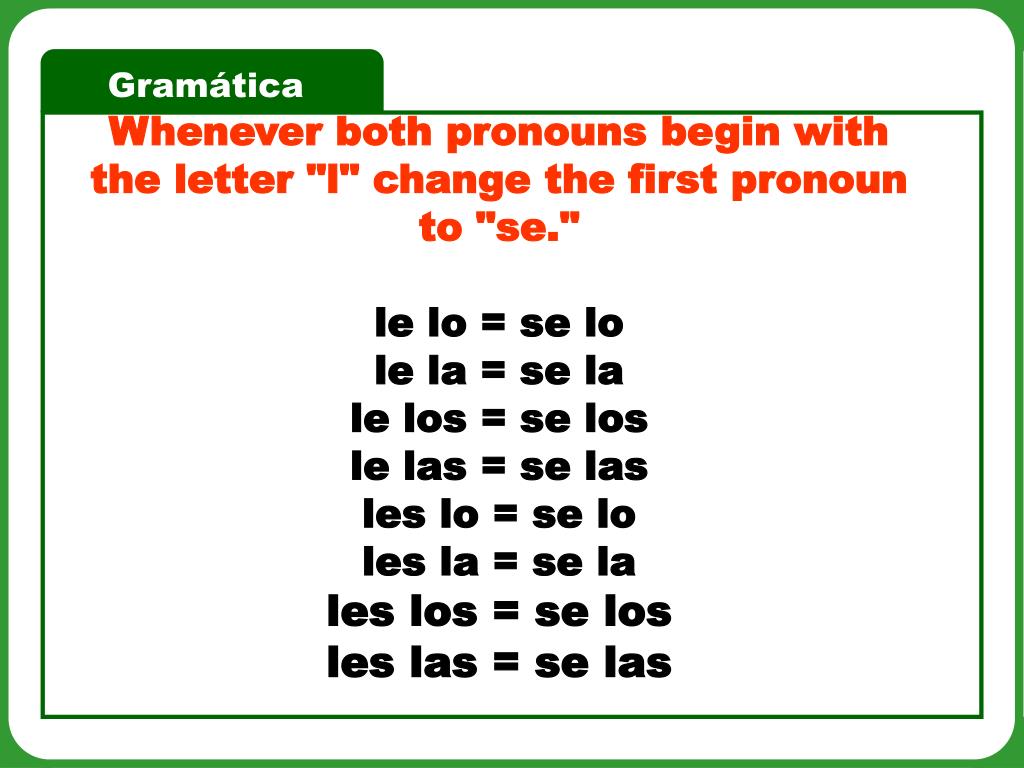 Gramática

Whenever both pronouns begin with the letter "l" change the first pronoun to "se."

le lo = se lo
le la = se la
le los = se los
le las = se las
les lo = se lo
les la = se la
les los = se los
les las = se las